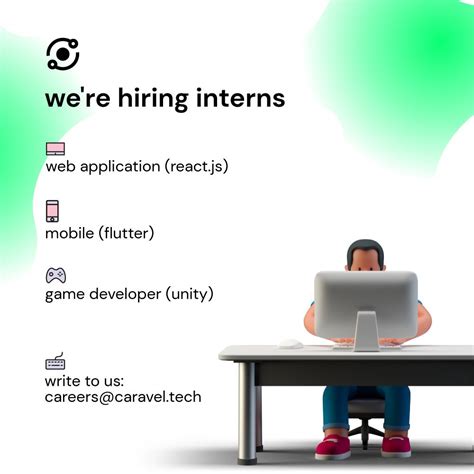 we're hiring interns

web application (react.js)

mobile (flutter)

game developer (unity)

write to us:
careers@caravel.tech